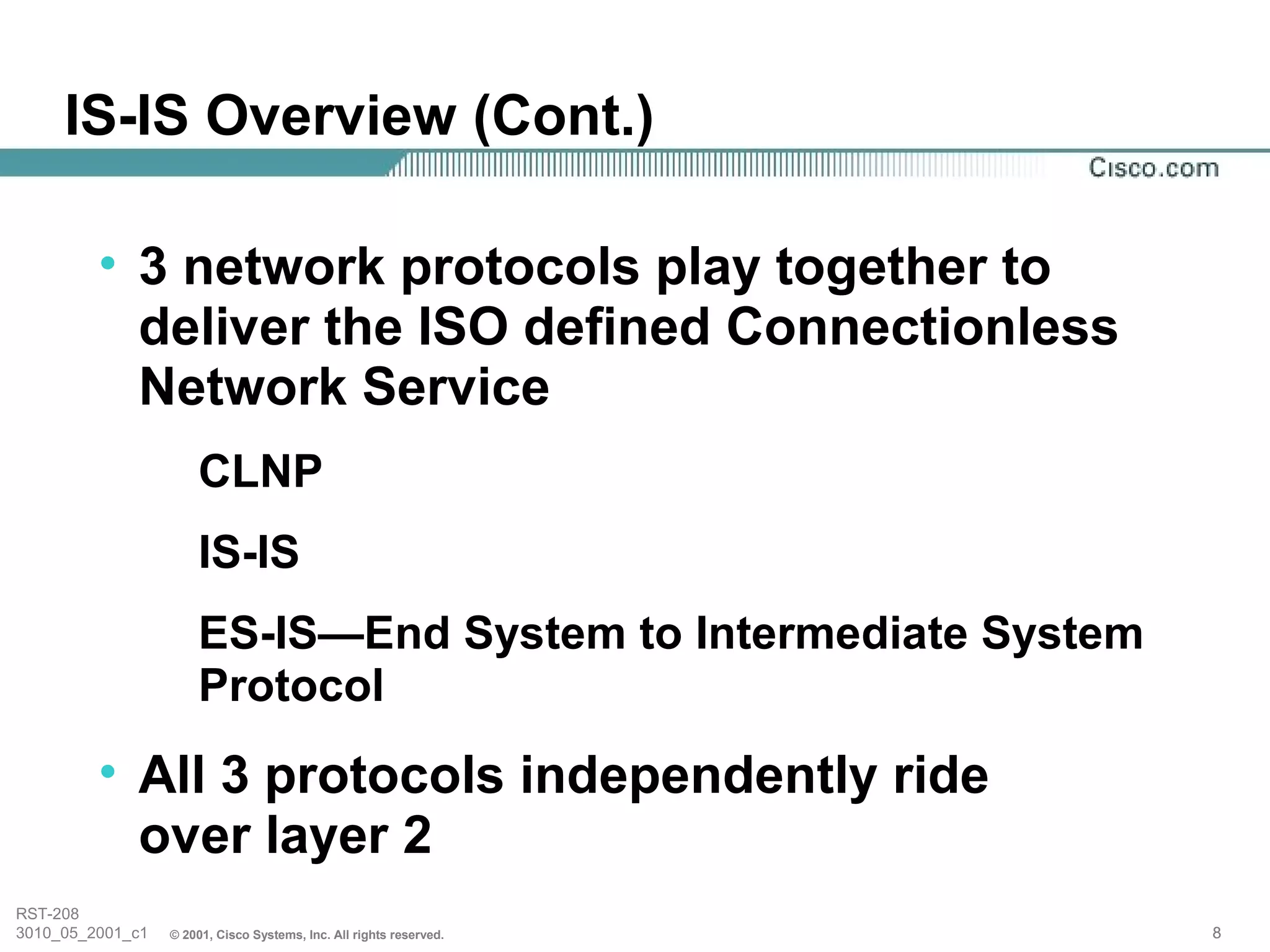 IS-IS Overview (Cont.)

Cisco.com

• 3 network protocols play together to deliver the ISO defined Connectionless Network Service

CLNP

IS-IS

ES-IS—End System to Intermediate System Protocol

• All 3 protocols independently ride over layer 2

RST-208
3010_05_2001_c1 © 2001, Cisco Systems, Inc. All rights reserved.

8